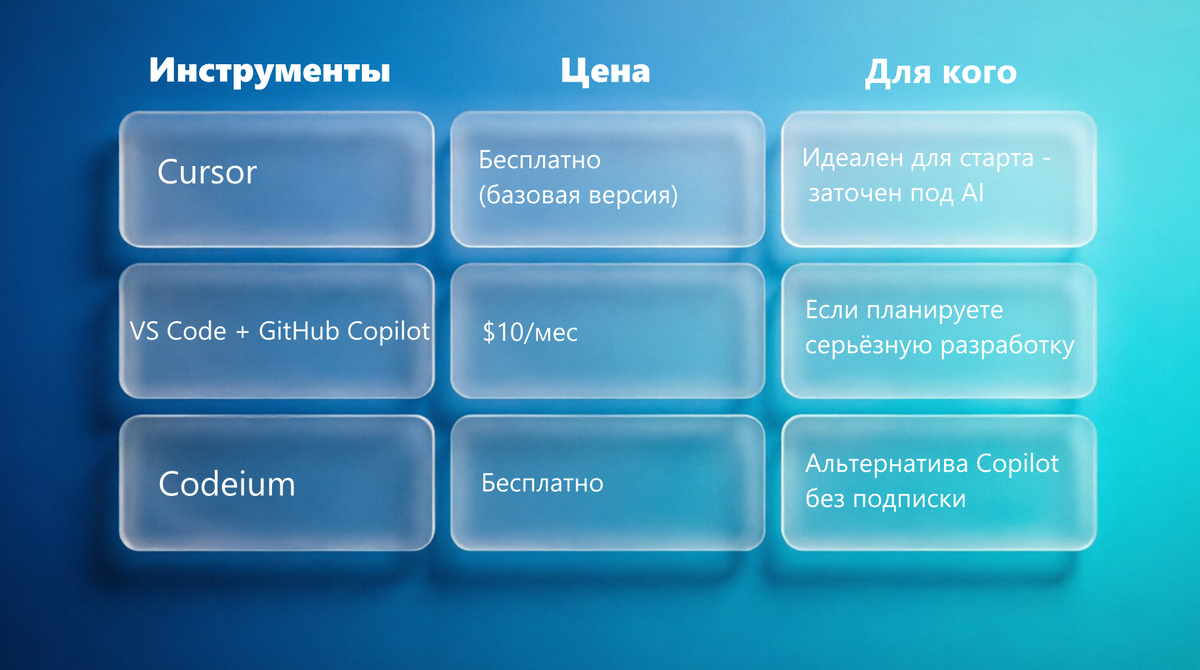 | Инструменты | Цена | Для кого |
|---|---|---|
| Cursor | Бесплатно (базовая версия) | Идеален для старта - заточен под AI |
| VS Code + GitHub Copilot | \$10/мес | Если планируете серьёзную разработку |
| Codeium | Бесплатно | Альтернатива Copilot без подписки |